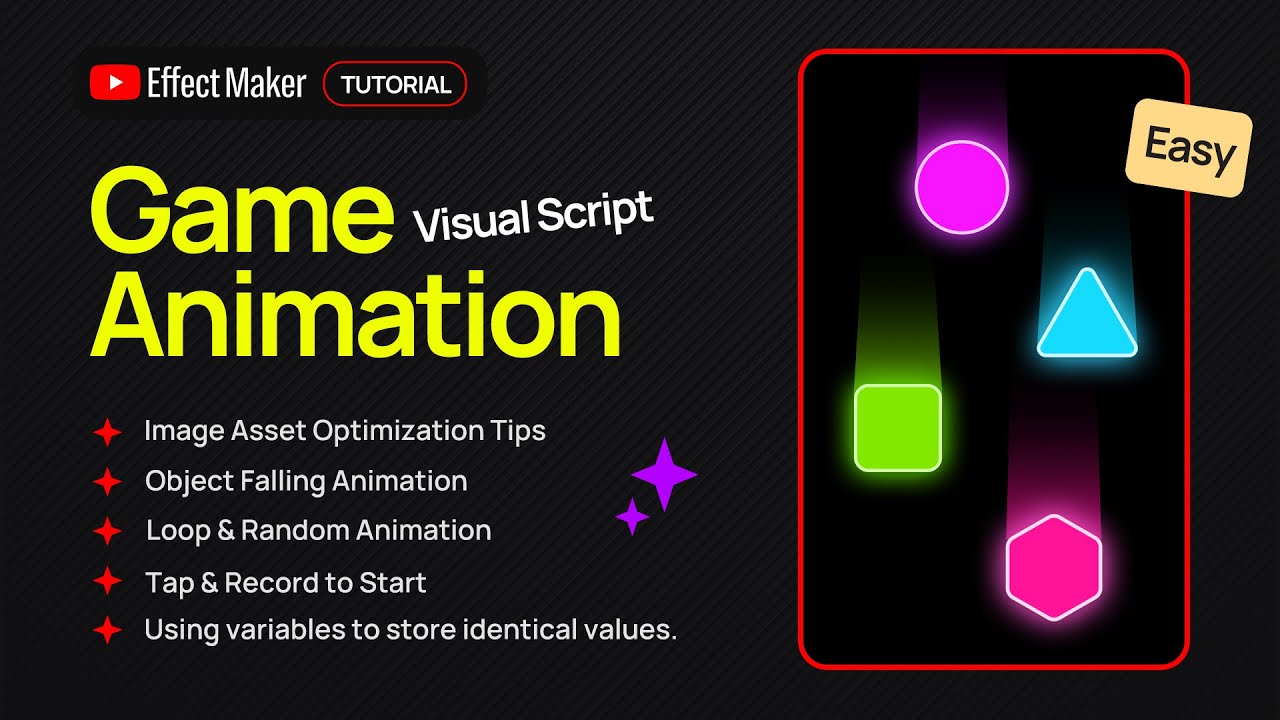 Effect Maker TUTORIAL

Game Visual Script
Animation

Image Asset Optimization Tips
Object Falling Animation
Loop & Random Animation
Tap & Record to Start
Using variables to store identical values.

Easy